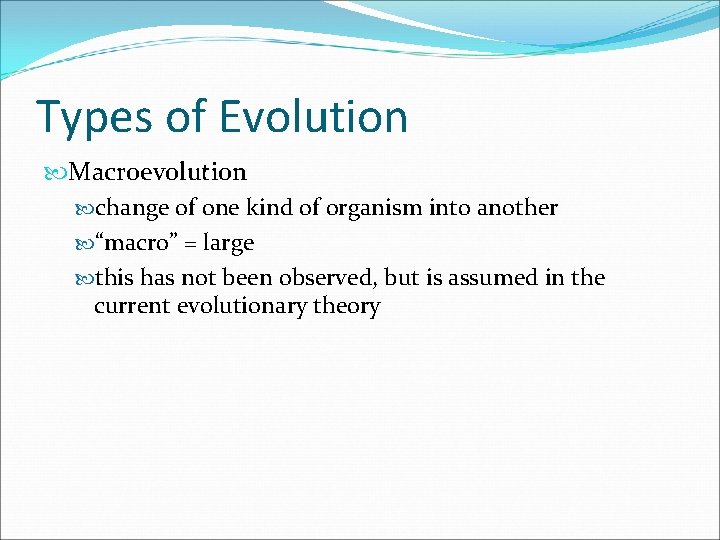 Types of Evolution

Macroevolution

change of one kind of organism into another

“macro” = large

this has not been observed, but is assumed in the current evolutionary theory